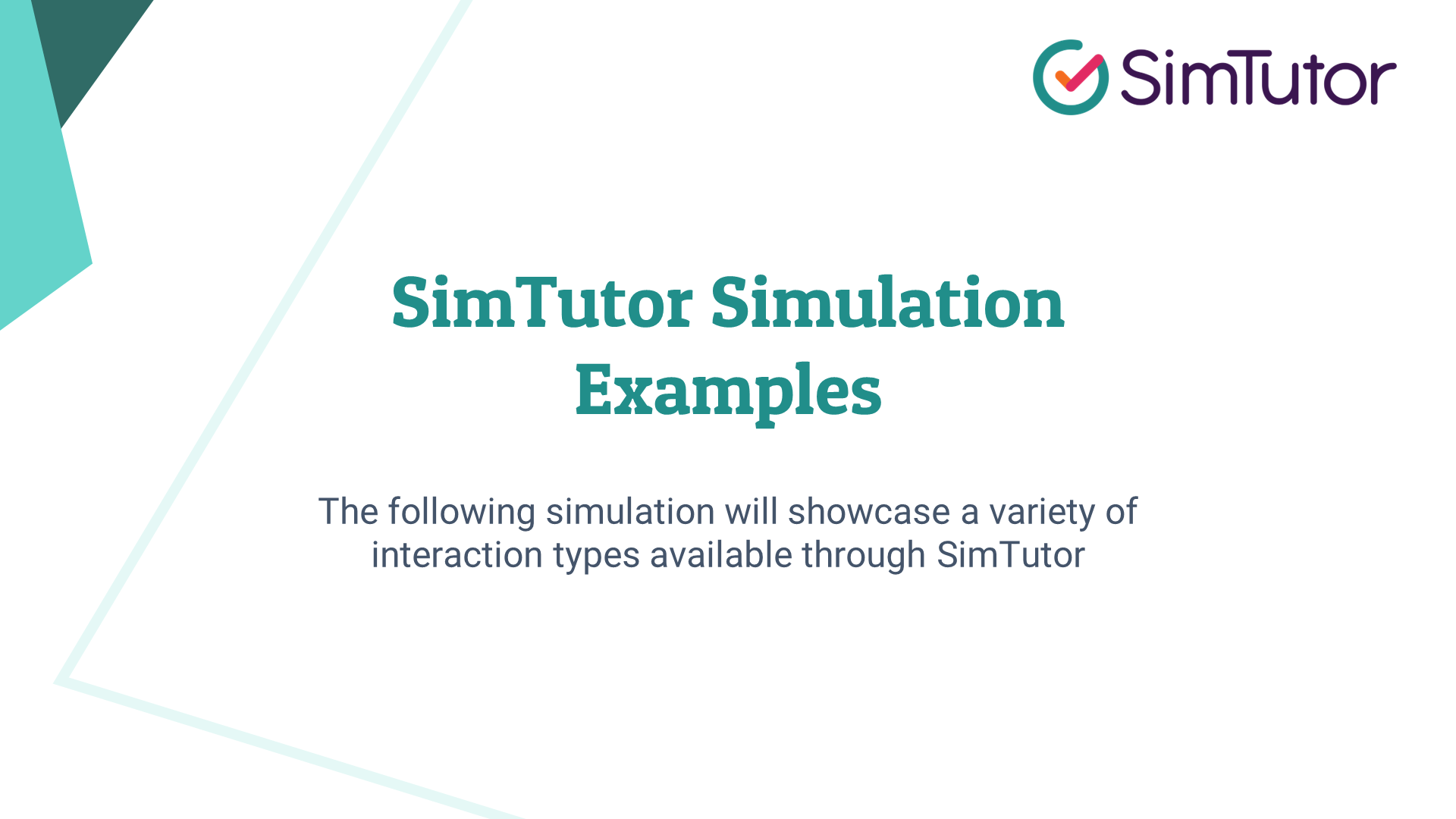 SimTutor

SimTutor Simulation Examples

The following simulation will showcase a variety of interaction types available through SimTutor